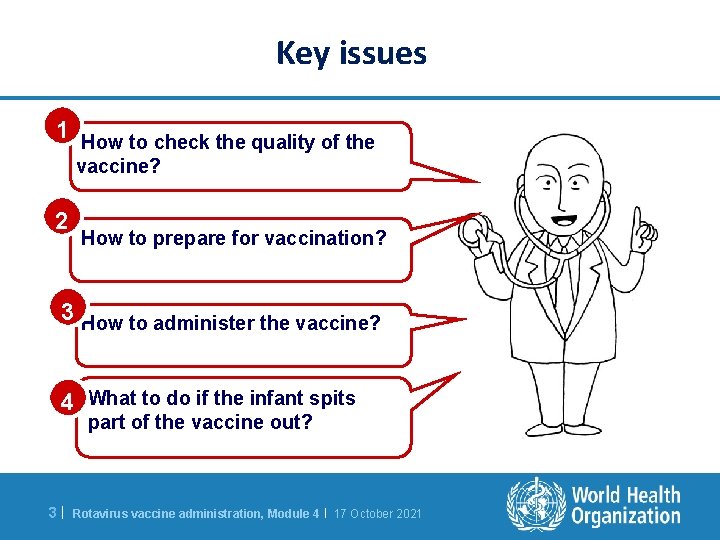 Key issues

1 How to check the quality of the vaccine?

2 How to prepare for vaccination?

3 How to administer the vaccine?

4 What to do if the infant spits part of the vaccine out?

3 | Rotavirus vaccine administration, Module 4 | 17 October 2021

World Health Organization